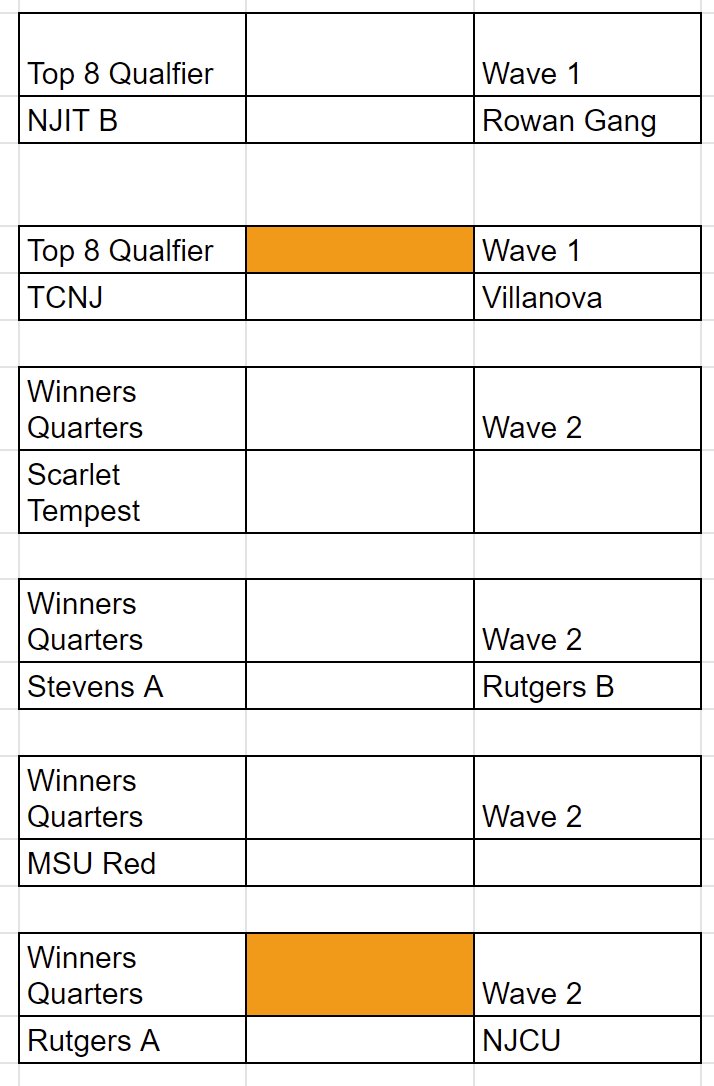 | Top 8 Qualfier | | Wave 1 |
|---|---|---|
| NJIT B | | Rowan Gang |

| Top 8 Qualfier | | Wave 1 |
|---|---|---|
| TCNJ | | Villanova |

| Winners Quarters | | Wave 2 |
|---|---|---|
| Scarlet Tempest | | |

| Winners Quarters | | Wave 2 |
|---|---|---|
| Stevens A | | Rutgers B |

| Winners Quarters | | Wave 2 |
|---|---|---|
| MSU Red | | |

| Winners Quarters | | Wave 2 |
|---|---|---|
| Rutgers A | | NJCU |